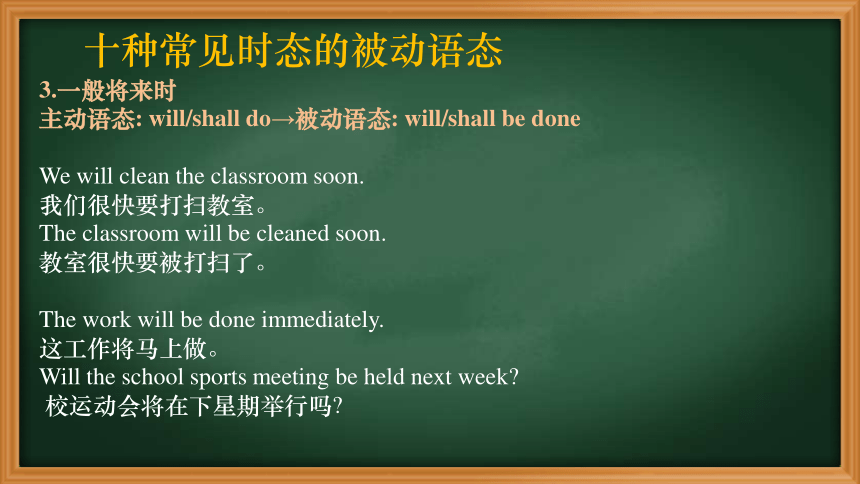 十种常见时态的被动语态

3.一般将来时
主动语态: will/shall do→被动语态: will/shall be done

We will clean the classroom soon.
我们很快要打扫教室。
The classroom will be cleaned soon.
教室很快要被打扫了。

The work will be done immediately.
这工作将马上做。
Will the school sports meeting be held next week?
校运动会将在下星期举行吗?